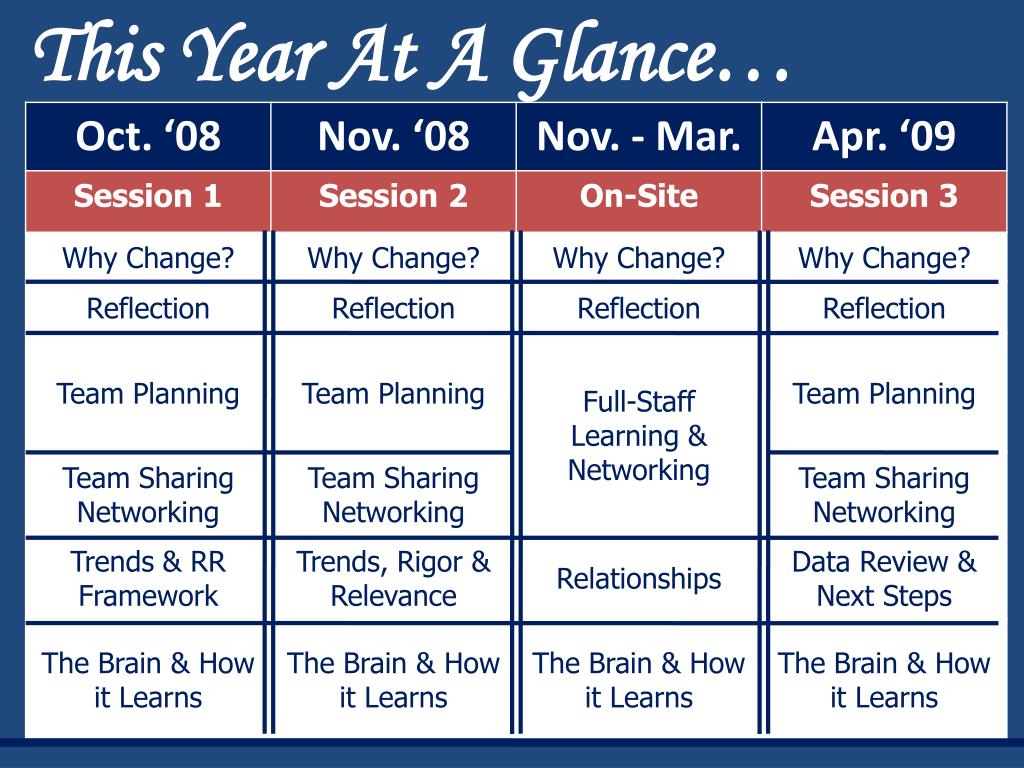 This Year At A Glance…

| Oct. ‘08 | Nov. ‘08 | Nov. - Mar. | Apr. ‘09 |
|---|---|---|---|
| Session 1 | Session 2 | On-Site | Session 3 |
| Why Change? | Why Change? | Why Change? | Why Change? |
| Reflection | Reflection | Reflection | Reflection |
| Team Planning | Team Planning | Full-Staff Learning & Networking | Team Planning |
| Team Sharing Networking | Team Sharing Networking | | Team Sharing Networking |
| Trends & RR Framework | Trends, Rigor & Relevance | Relationships | Data Review & Next Steps |
| The Brain & How it Learns | The Brain & How it Learns | The Brain & How it Learns | The Brain & How it Learns |